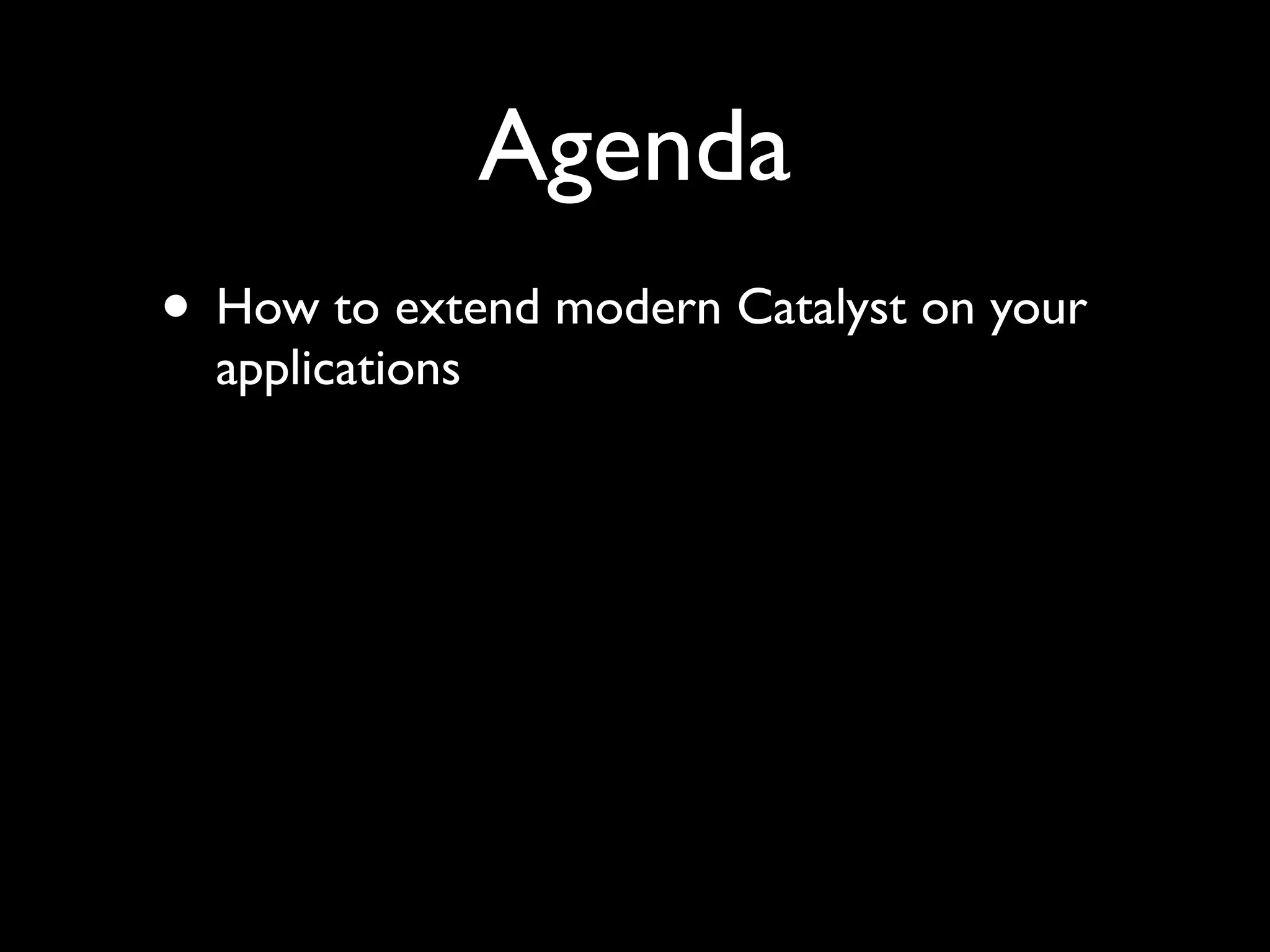 Agenda

• How to extend modern Catalyst on your applications